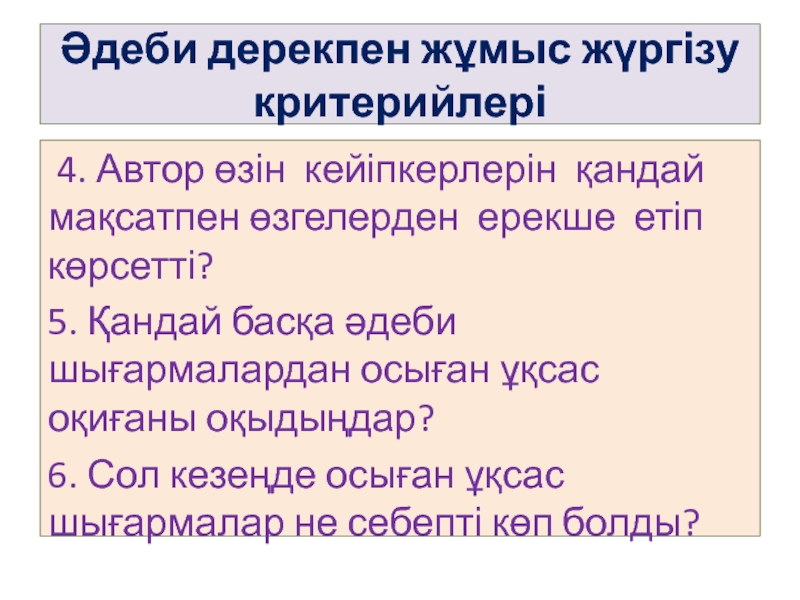 Әдеби дерекпен жұмыс жүргізу критерийлері

4. Автор өзін кейіпкерлерін қандай мақсатпен өзгелерден ерекше етіп көрсетті?

5. Қандай басқа әдеби шығармалардан осыған ұқсас оқиғаны оқыдыңдар?

6. Сол кезеңде осыған ұқсас шығармалар не себепті көп болды?